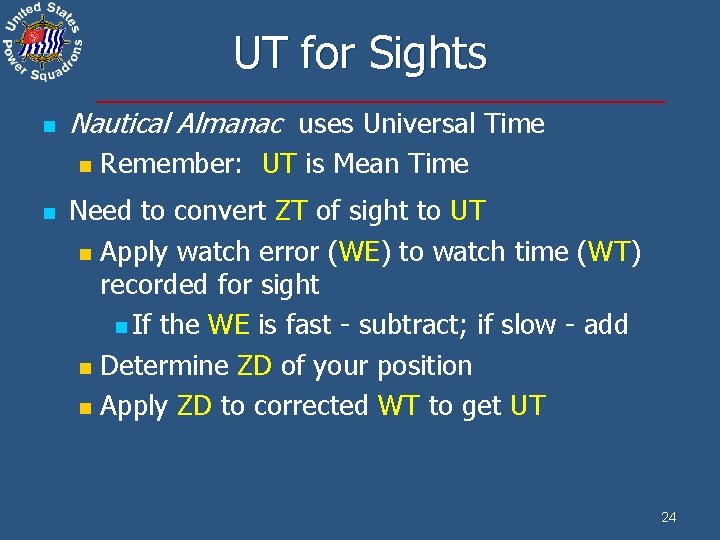 United States Power Squadrons

UT for Sights

Nautical Almanac uses Universal Time

Remember: UT is Mean Time

Need to convert ZT of sight to UT

Apply watch error (WE) to watch time (WT) recorded for sight

If the WE is fast - subtract; if slow - add

Determine ZD of your position

Apply ZD to corrected WT to get UT

24